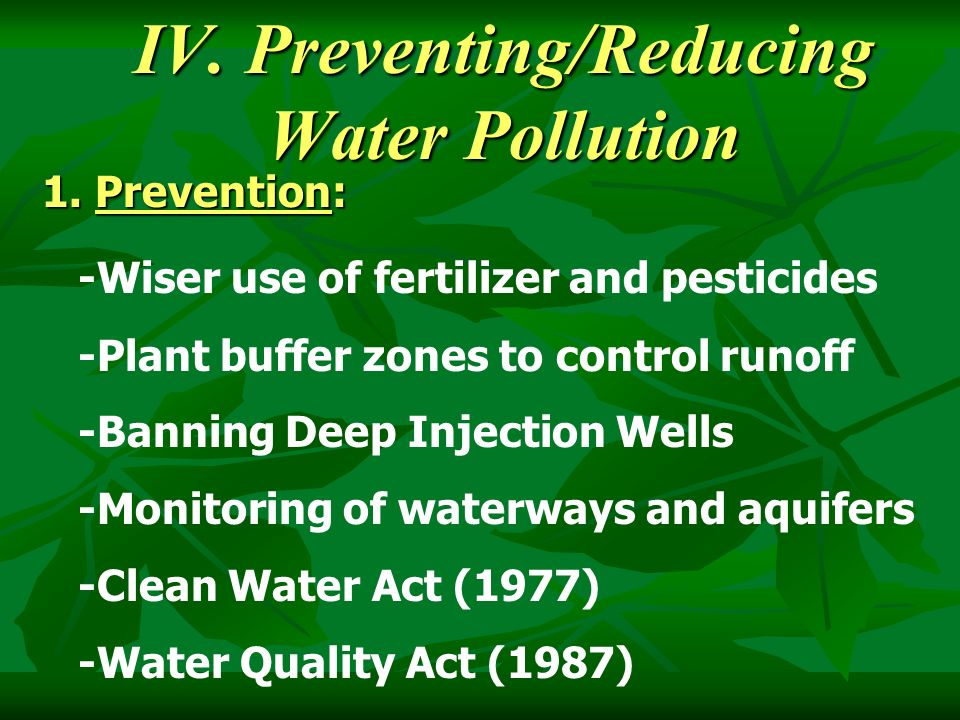 IV. Preventing/Reducing Water Pollution

1. Prevention:

-Wiser use of fertilizer and pesticides

-Plant buffer zones to control runoff

-Banning Deep Injection Wells

-Monitoring of waterways and aquifers

-Clean Water Act (1977)

-Water Quality Act (1987)